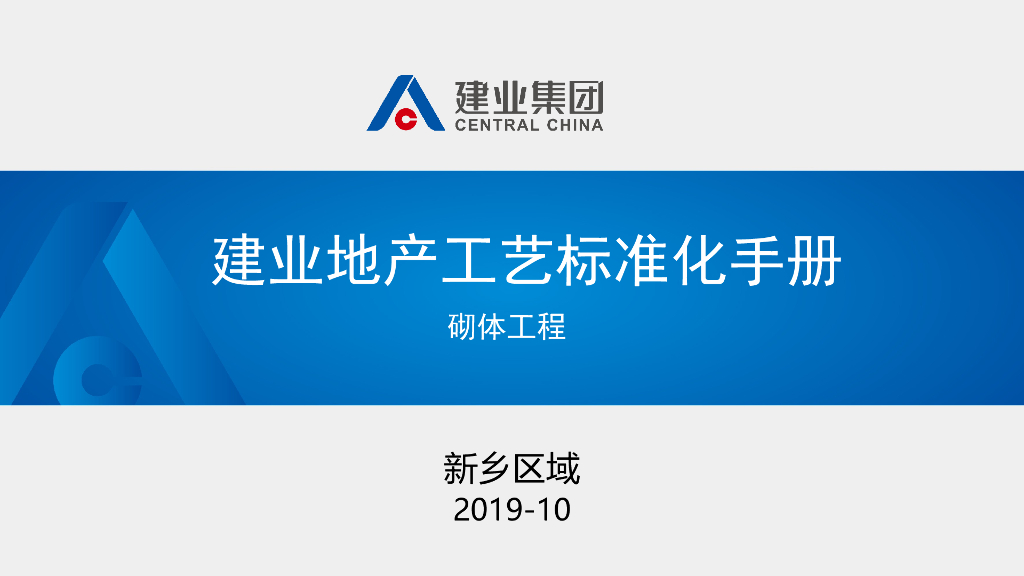 建业集团
CENTRAL CHINA

建业地产工艺标准化手册

砌体工程

新乡区域
2019-10